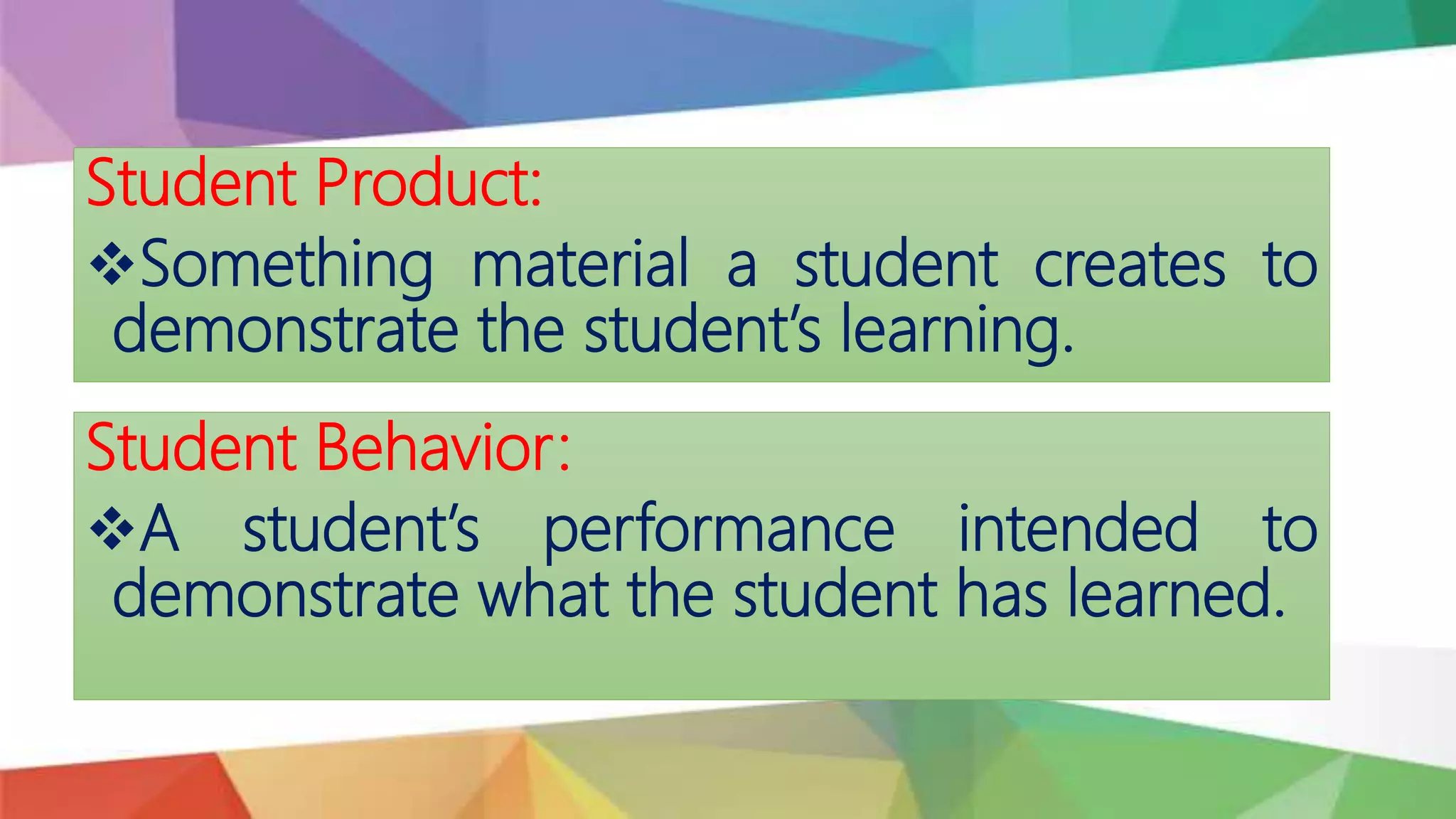 Student Product:

❖Something material a student creates to demonstrate the student's learning.

Student Behavior:

❖A student's performance intended to demonstrate what the student has learned.